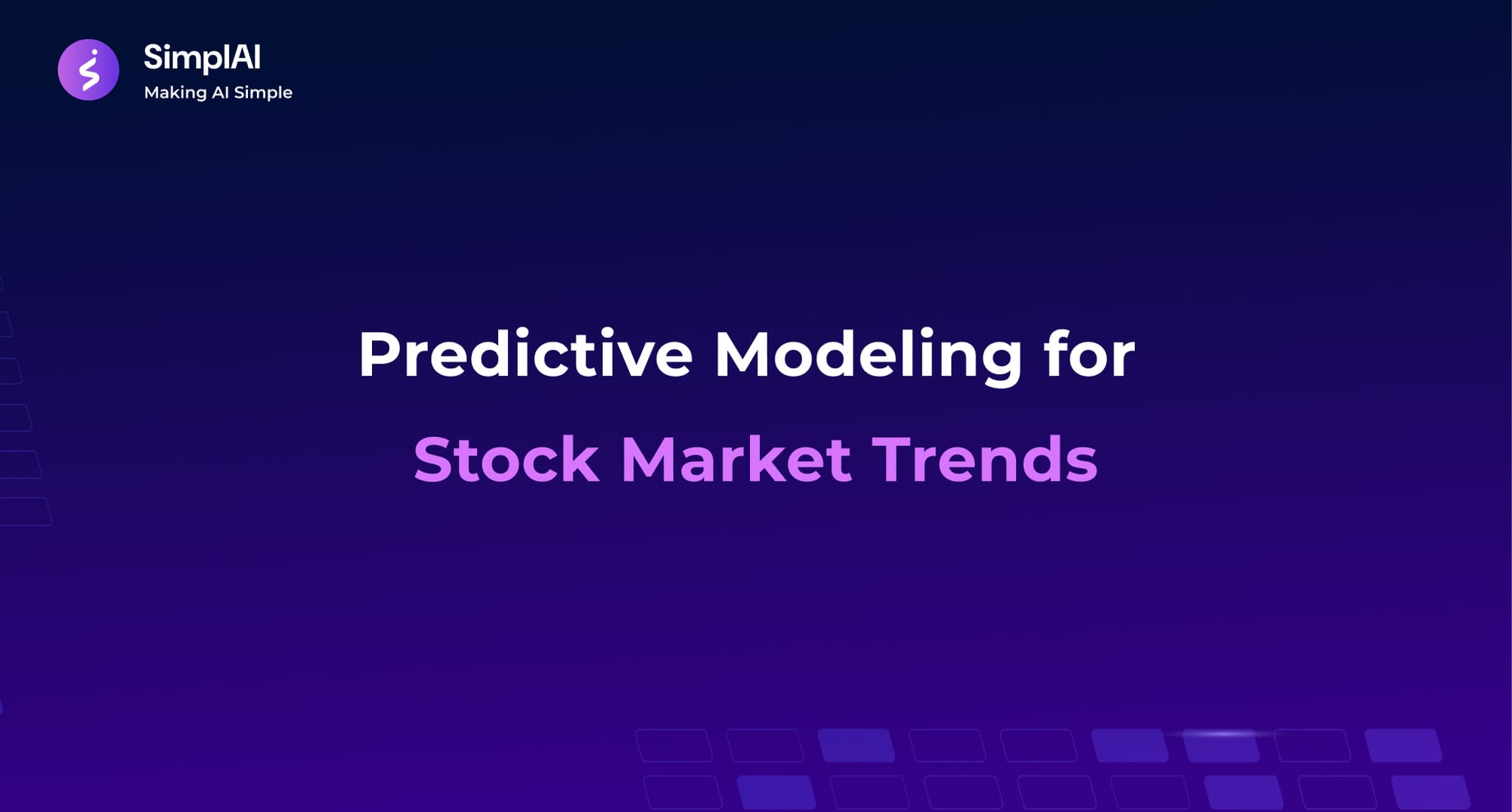 SimplAI
Making AI Simple

Predictive Modeling for
Stock Market Trends